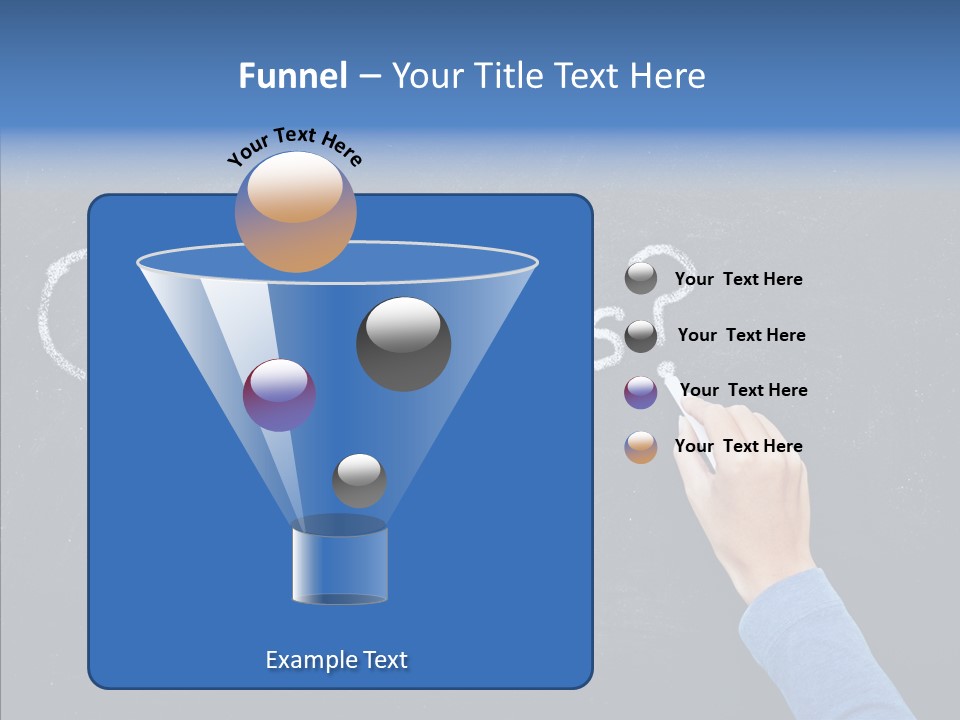 Funnel – Your Title Text Here

Your Text Here

Your Text Here

Your Text Here

Your Text Here

Your Text Here

Example Text